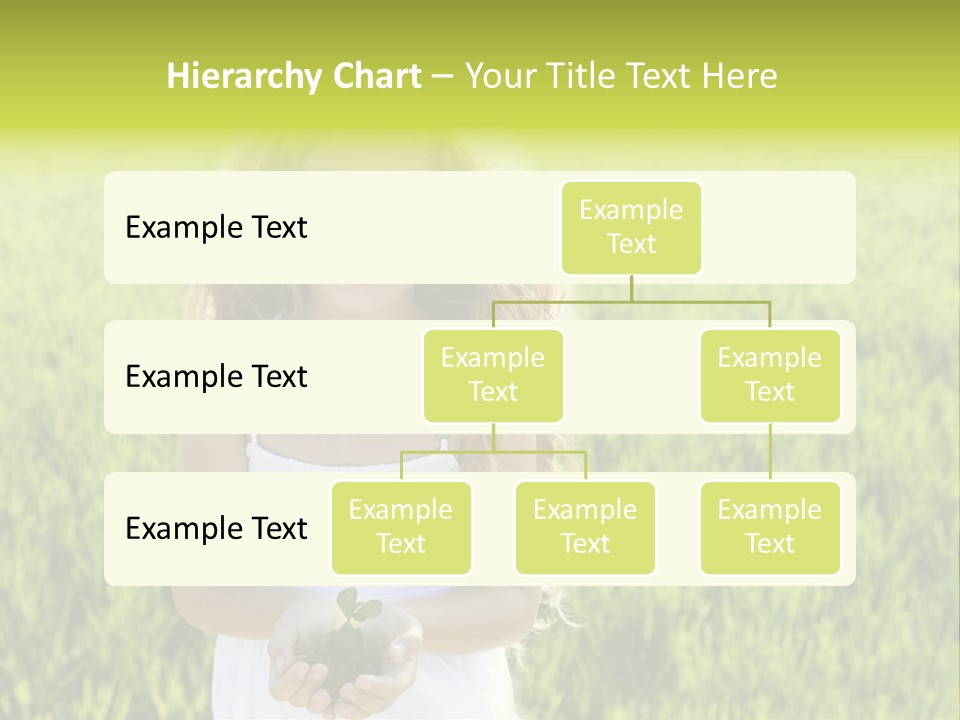 Hierarchy Chart – Your Title Text Here

Example Text

Example Text

Example Text

Example Text

Example Text

Example Text

Example Text

Example Text

Example Text